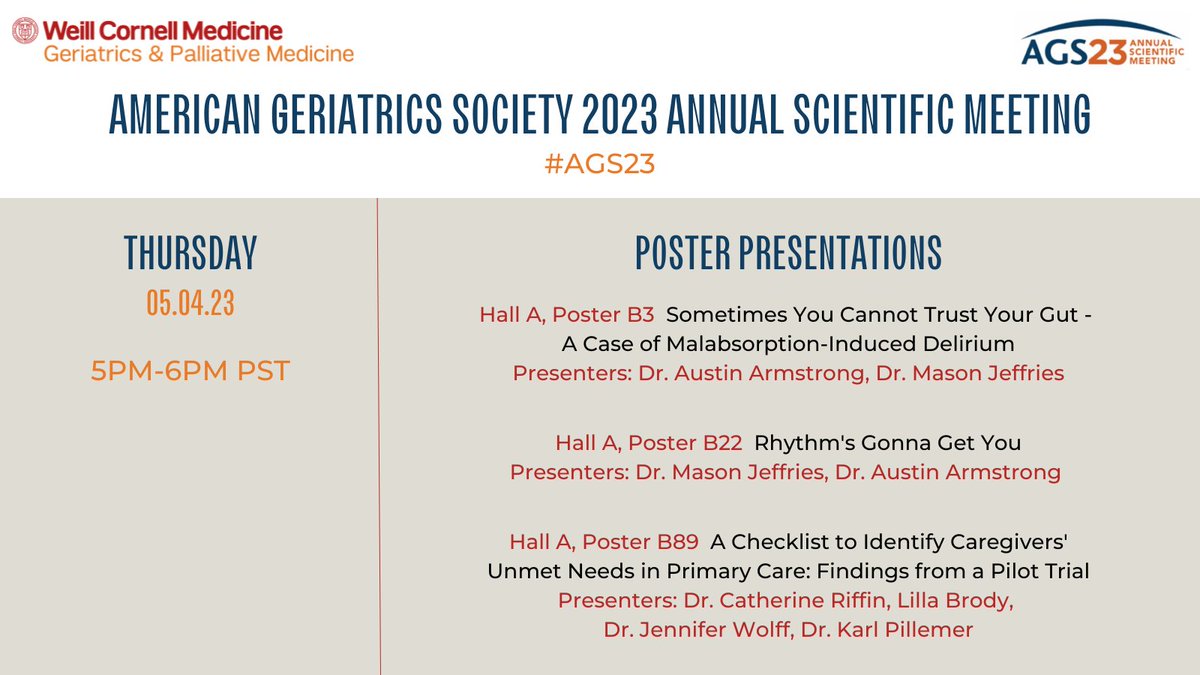 Weill Cornell Medicine
Geriatrics & Palliative Medicine

AGS23 ANNUAL SCIENTIFIC MEETING

AMERICAN GERIATRICS SOCIETY 2023 ANNUAL SCIENTIFIC MEETING
#AGS23

THURSDAY
05.04.23

5PM-6PM PST

POSTER PRESENTATIONS

Hall A, Poster B3 Sometimes You Cannot Trust Your Gut - A Case of Malabsorption-Induced Delirium
Presenters: Dr. Austin Armstrong, Dr. Mason Jeffries

Hall A, Poster B22 Rhythm's Gonna Get You
Presenters: Dr. Mason Jeffries, Dr. Austin Armstrong

Hall A, Poster B89 A Checklist to Identify Caregivers' Unmet Needs in Primary Care: Findings from a Pilot Trial
Presenters: Dr. Catherine Riffin, Lilla Brody, Dr. Jennifer Wolff, Dr. Karl Pillemer